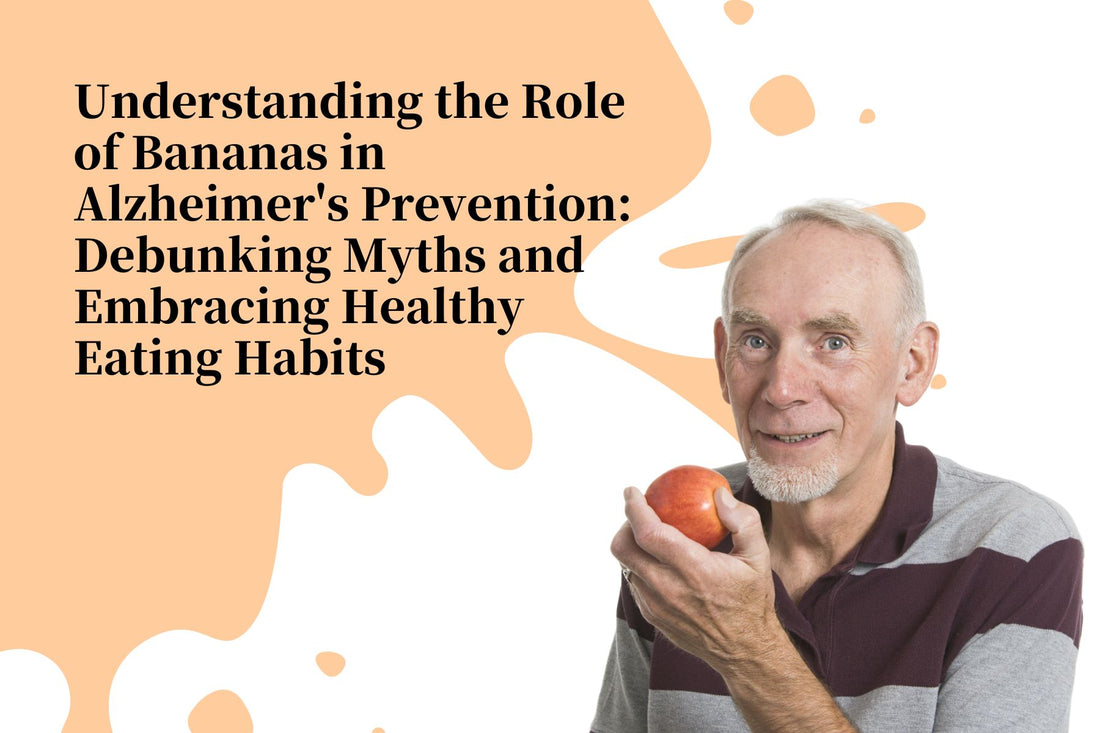 Understanding the Role of Bananas in Alzheimer's Prevention: Debunking Myths and Embracing Healthy Eating Habits